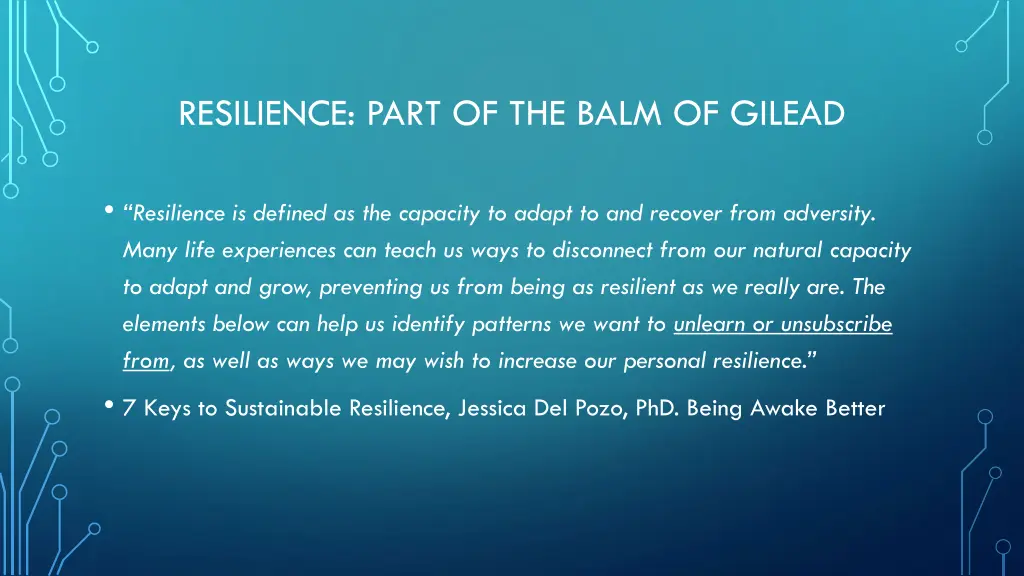 RESILIENCE: PART OF THE BALM OF GILEAD

• “Resilience is defined as the capacity to adapt to and recover from adversity. Many life experiences can teach us ways to disconnect from our natural capacity to adapt and grow, preventing us from being as resilient as we really are. The elements below can help us identify patterns we want to unlearn or unsubscribe from, as well as ways we may wish to increase our personal resilience.”

• 7 Keys to Sustainable Resilience, Jessica Del Pozo, PhD. Being Awake Better